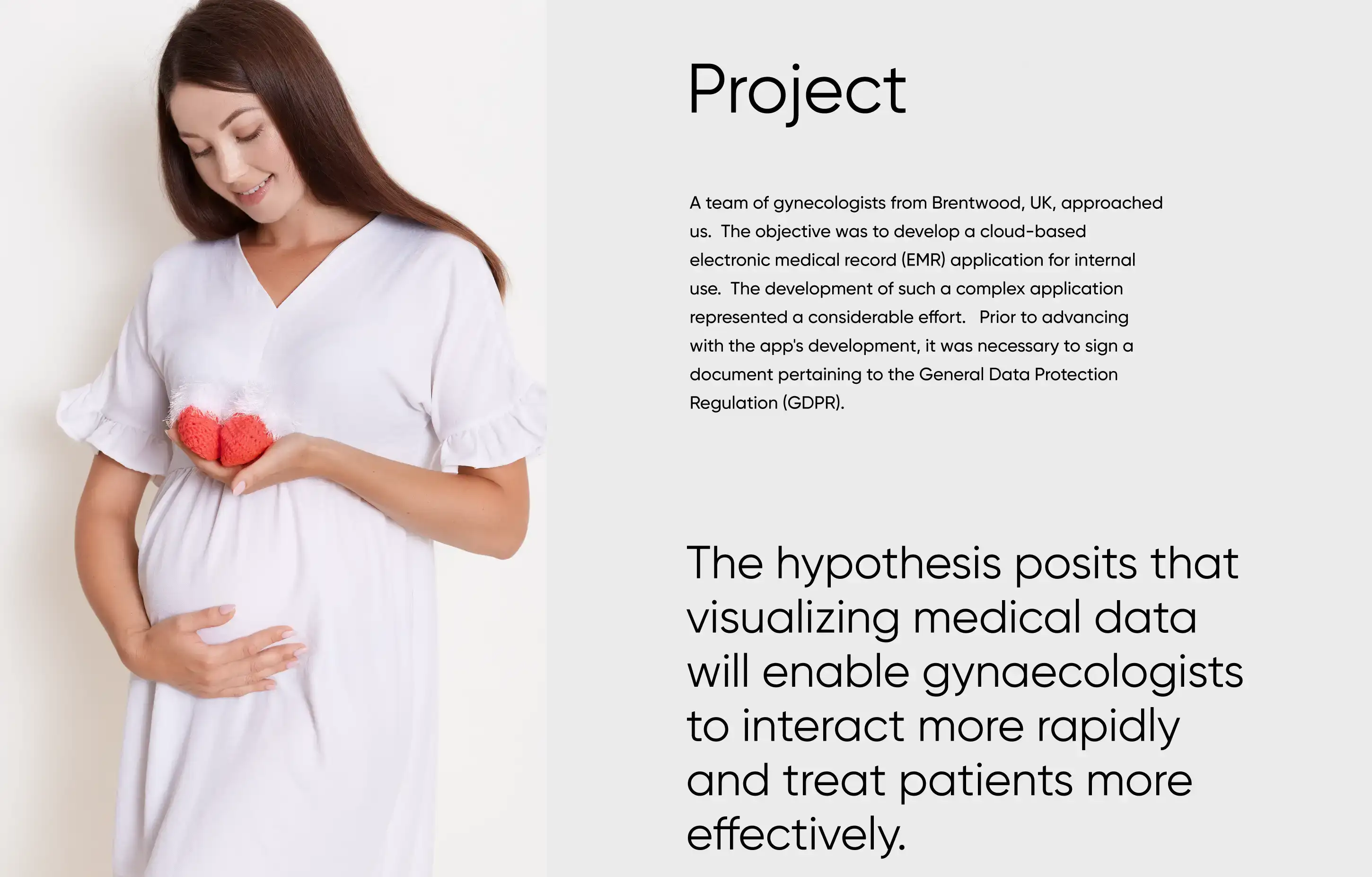 Project

A team of gynecologists from Brentwood, UK, approached us. The objective was to develop a cloud-based electronic medical record (EMR) application for internal use. The development of such a complex application represented a considerable effort. Prior to advancing with the app's development, it was necessary to sign a document pertaining to the General Data Protection Regulation (GDPR).

The hypothesis posits that visualizing medical data will enable gynaecologists to interact more rapidly and treat patients more effectively.